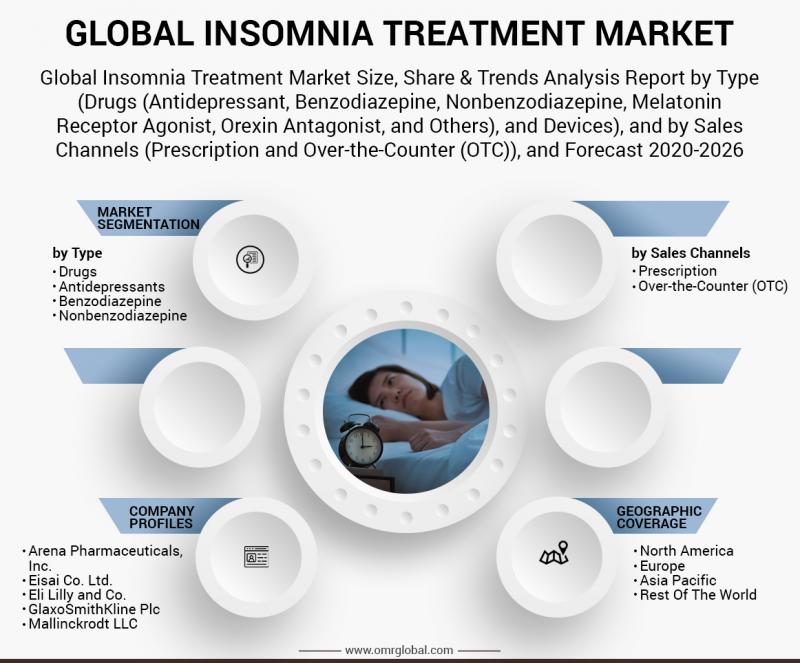 GLOBAL INSOMNIA TREATMENT MARKET

Global Insomnia Treatment Market Size, Share & Trends Analysis Report by Type (Drugs (Antidepressant, Benzodiazepine, Nonbenzodiazepine, Melatonin Receptor Agonist, Orexin Antagonist, and Others), and Devices), and by Sales Channels (Prescription and Over-the-Counter (OTC)), and Forecast 2020-2026

MARKET SEGMENTATION

by Type
• Drugs
• Antidepressants
• Benzodiazepine
• Nonbenzodiazepine

by Sales Channels
• Prescription
• Over-the-Counter (OTC)

COMPANY PROFILES

• Arena Pharmaceuticals, Inc.
• Eisai Co. Ltd.
• Eli Lilly and Co.
• GlaxoSmithKline Plc
• Mallinckrodt LLC

GEOGRAPHIC COVERAGE

• North America
• Europe
• Asia Pacific
• Rest Of The World

www.omrglobal.com